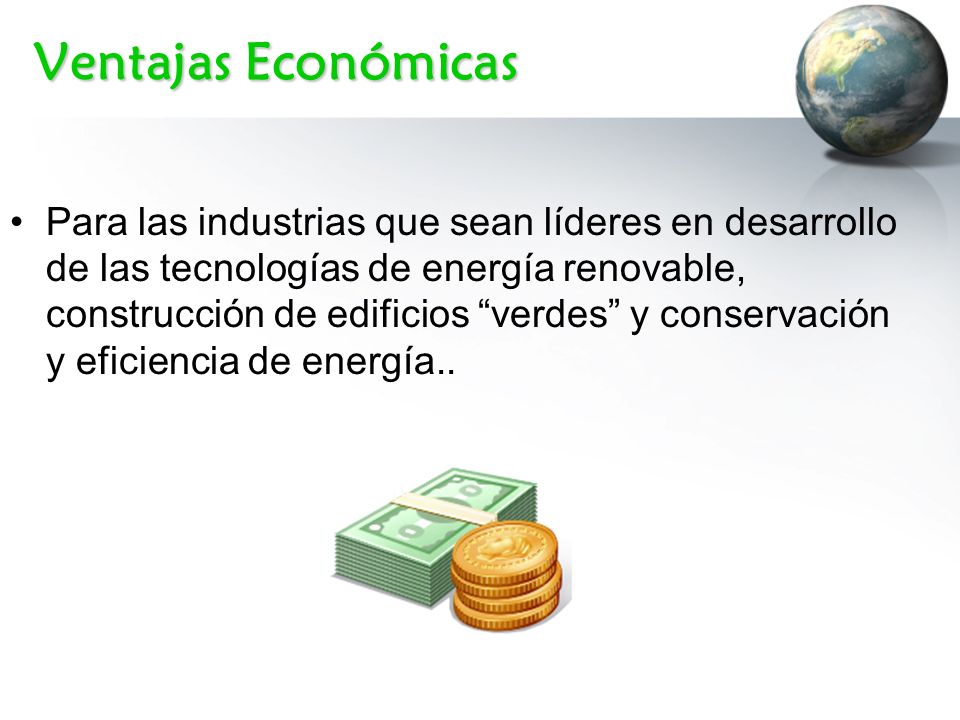 Ventajas Económicas

• Para las industrias que sean líderes en desarrollo de las tecnologías de energía renovable, construcción de edificios “verdes” y conservación y eficiencia de energía..